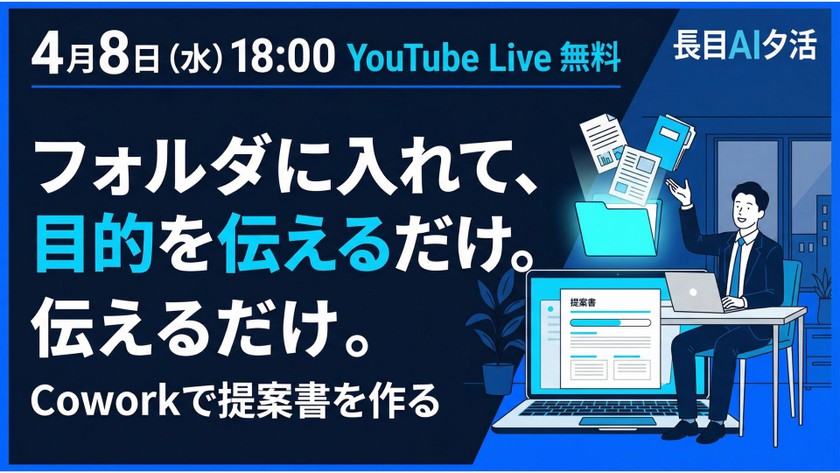 4月8日（水）18:00 YouTube Live 無料

長目AI夕活

フォルダに入れて、
目的を伝えるだけ。
伝えるだけ。

Coworkで提案書を作る

提案書